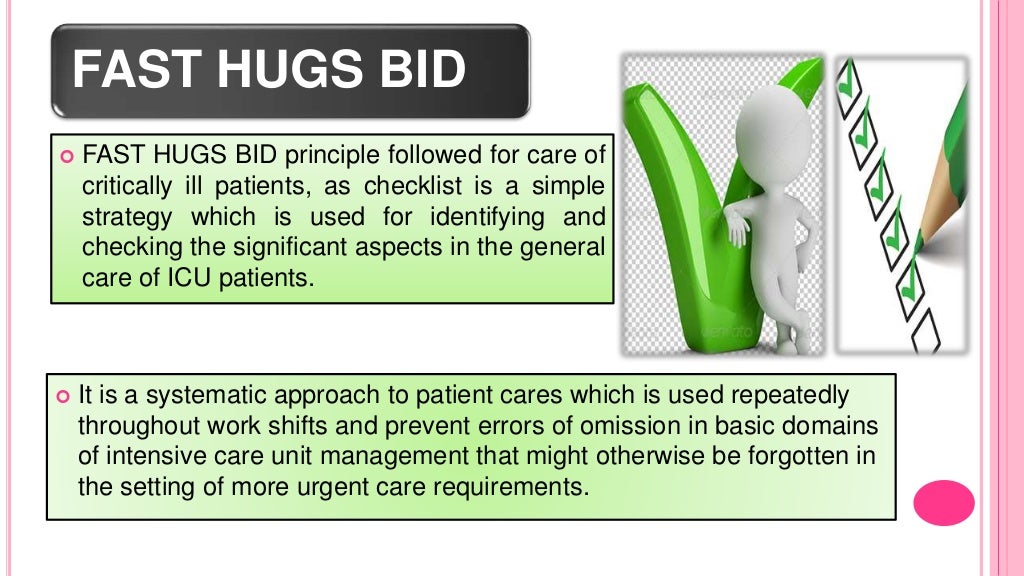 FAST HUGS BID

FAST HUGS BID principle followed for care of critically ill patients, as checklist is a simple strategy which is used for identifying and checking the significant aspects in the general care of ICU patients.

It is a systematic approach to patient cares which is used repeatedly throughout work shifts and prevent errors of omission in basic domains of intensive care unit management that might otherwise be forgotten in the setting of more urgent care requirements.